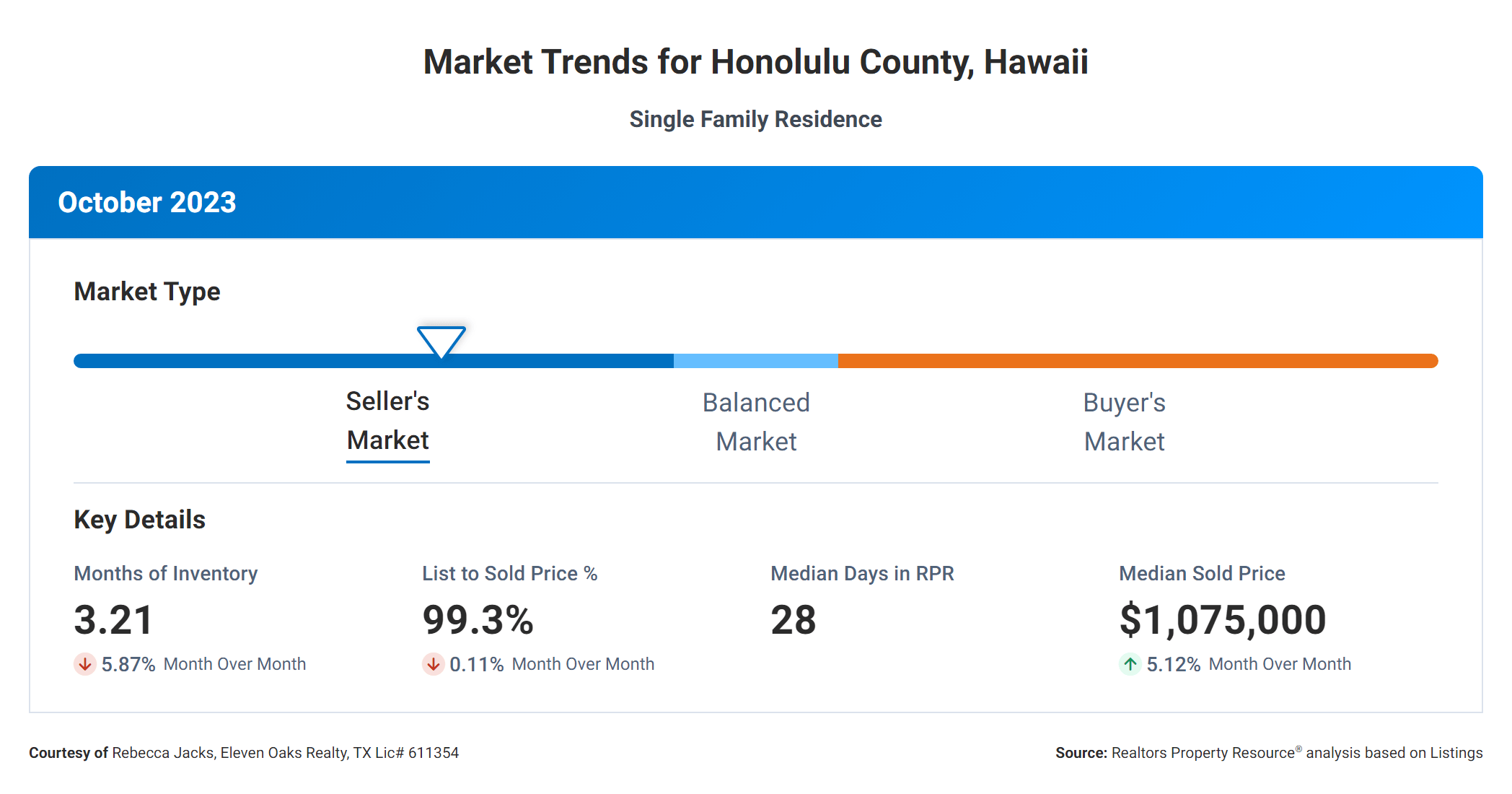 Market Trends for Honolulu County, Hawaii

Single Family Residence

October 2023

Market Type

Seller's Market

Balanced Market

Buyer's Market

Key Details

Months of Inventory
3.21
5.87% Month Over Month

List to Sold Price %
99.3%
0.11% Month Over Month

Median Days in RPR
28

Median Sold Price
$1,075,000
5.12% Month Over Month

Courtesy of Rebecca Jacks, Eleven Oaks Realty, TX Lic# 611354

Source: Realtors Property Resource® analysis based on Listings